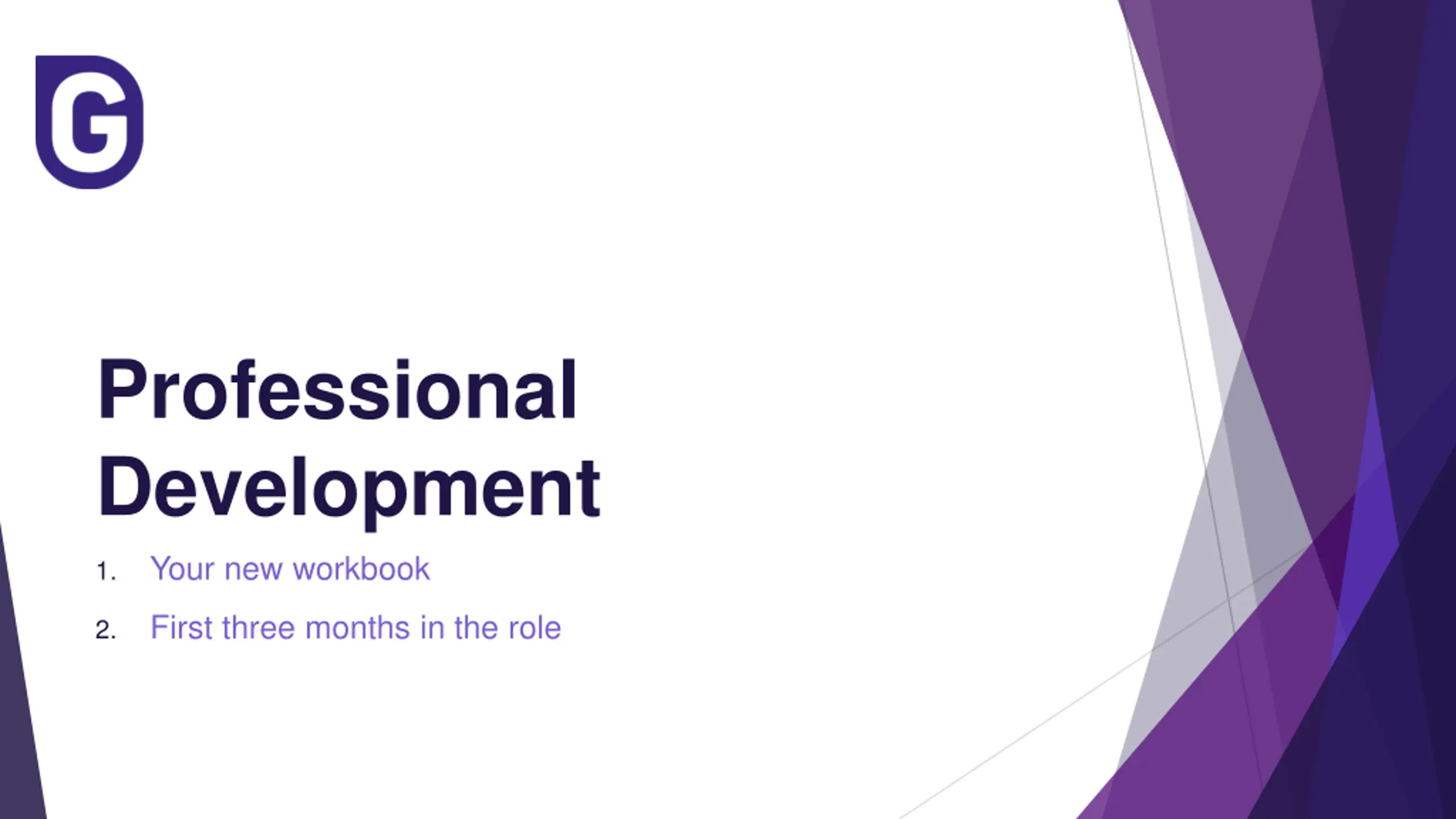 G

Professional Development

1. Your new workbook
2. First three months in the role